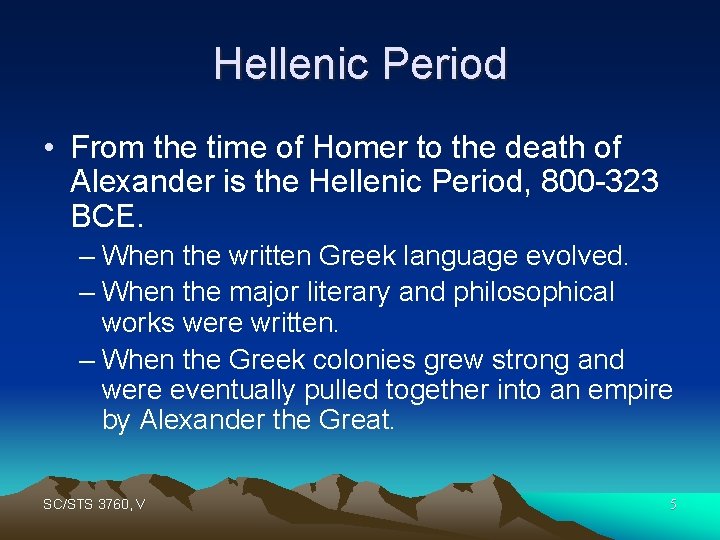 Hellenic Period

• From the time of Homer to the death of Alexander is the Hellenic Period, 800-323 BCE.

– When the written Greek language evolved.

– When the major literary and philosophical works were written.

– When the Greek colonies grew strong and were eventually pulled together into an empire by Alexander the Great.

SC/STS 3760, V

5